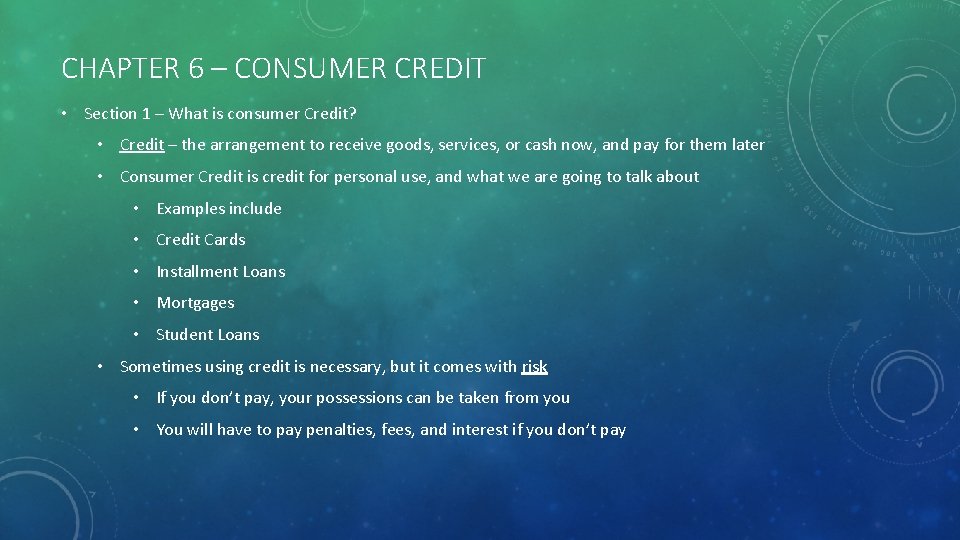 CHAPTER 6 – CONSUMER CREDIT

• Section 1 – What is consumer Credit?

• Credit – the arrangement to receive goods, services, or cash now, and pay for them later

• Consumer Credit is credit for personal use, and what we are going to talk about

• Examples include

• Credit Cards

• Installment Loans

• Mortgages

• Student Loans

• Sometimes using credit is necessary, but it comes with risk

• If you don't pay, your possessions can be taken from you

• You will have to pay penalties, fees, and interest if you don't pay